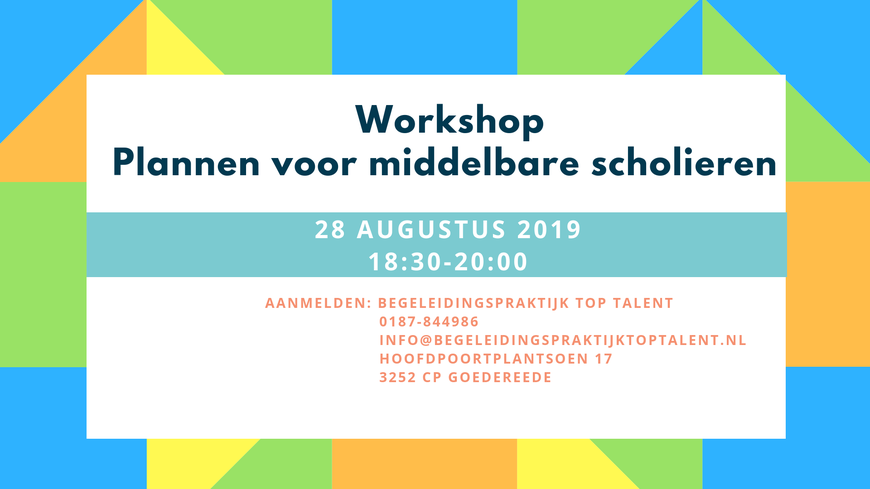 Workshop
Plannen voor middelbare scholieren

28 AUGUSTUS 2019
18:30-20:00

AANMELDEN: BEGELEIDINGSPRAKTIJK TOP TALENT
0187-844986
INFO@BEGELEIDINGSPRAKTIJKTOPTALENT.NL
HOOFDPOORTPLANTSOEN 17
3252 CP GOEDEREEDE